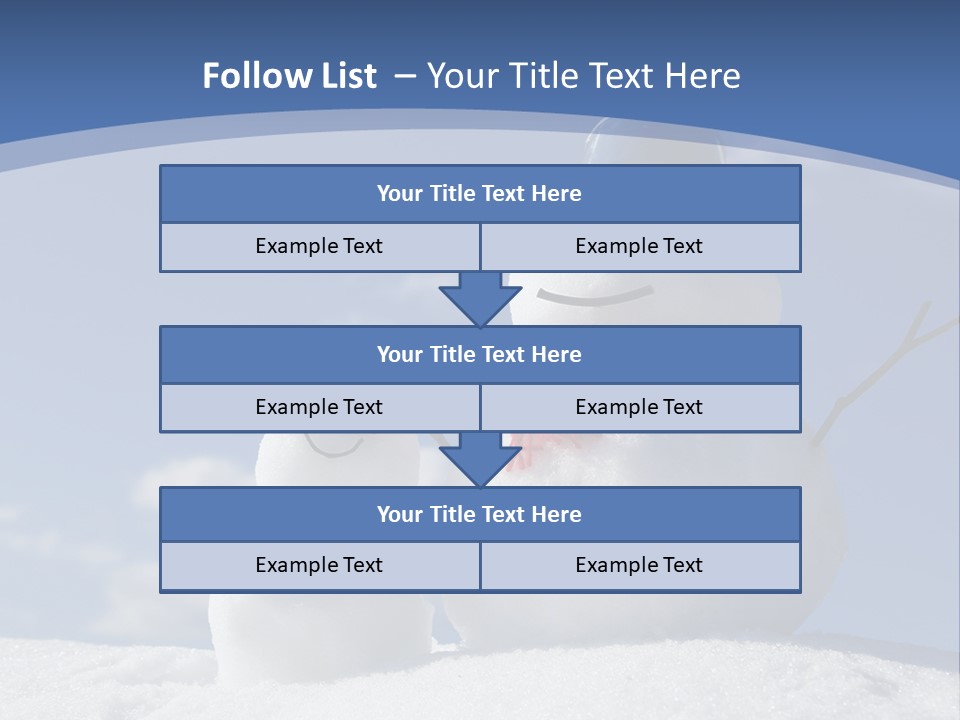 Follow List – Your Title Text Here

Your Title Text Here

Example Text

Example Text

Your Title Text Here

Example Text

Example Text

Your Title Text Here

Example Text

Example Text